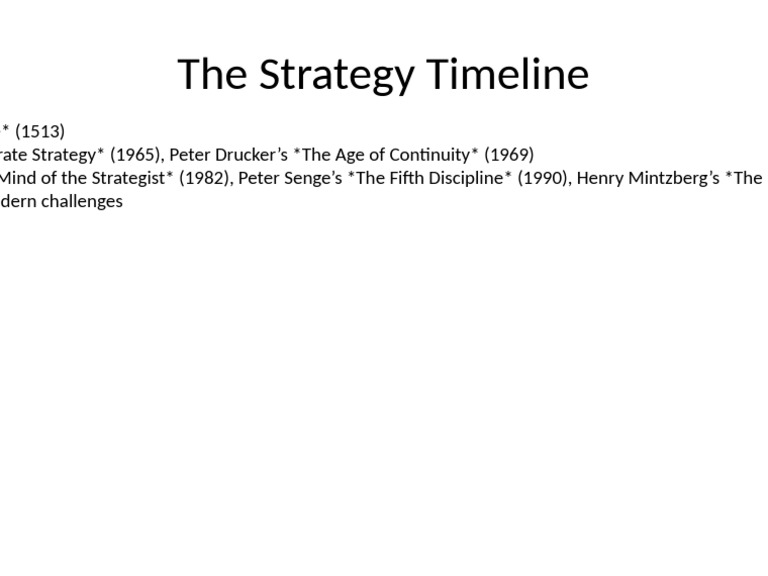 The Strategy Timeline

* (1513)
rate Strategy* (1965), Peter Drucker's *The Age of Continuity* (1969)
Mind of the Strategist* (1982), Peter Senge's *The Fifth Discipline* (1990), Henry Mintzberg's *The
dern challenges